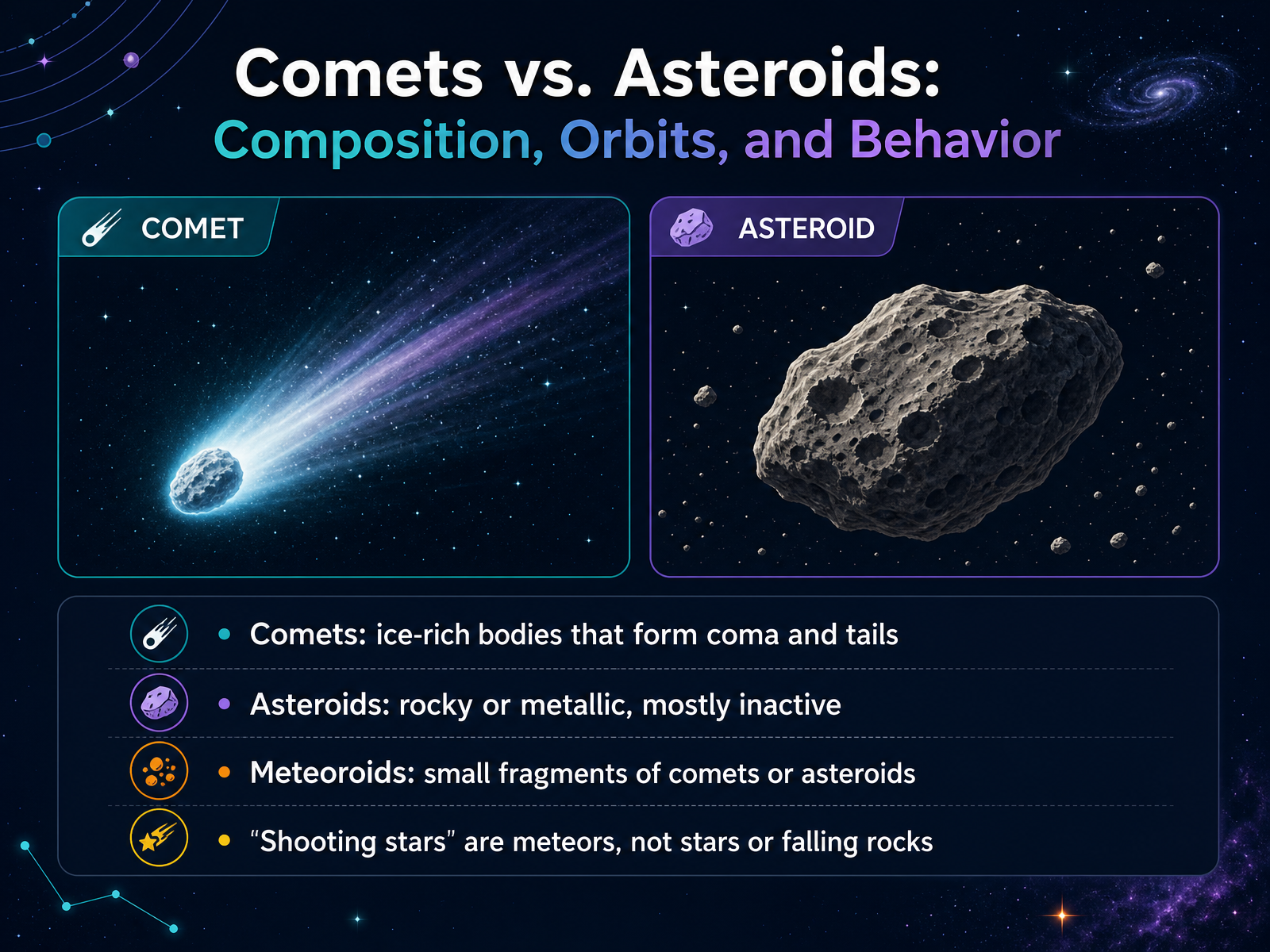 Comets vs. Asteroids:
Composition, Orbits, and Behavior

COMET

ASTEROID

• Comets: ice-rich bodies that form coma and tails
• Asteroids: rocky or metallic, mostly inactive
• Meteoroids: small fragments of comets or asteroids
• “Shooting stars” are meteors, not stars or falling rocks